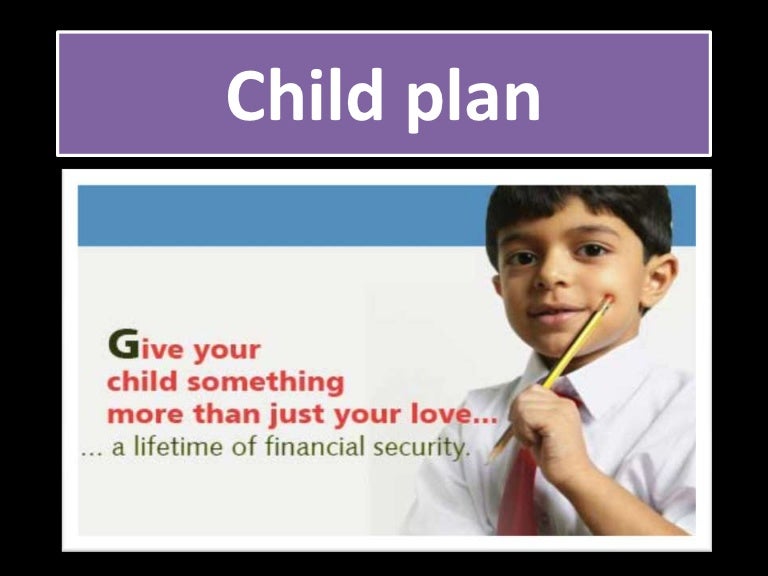 Child plan

Give your child something more than just your love...
... a lifetime of financial security.